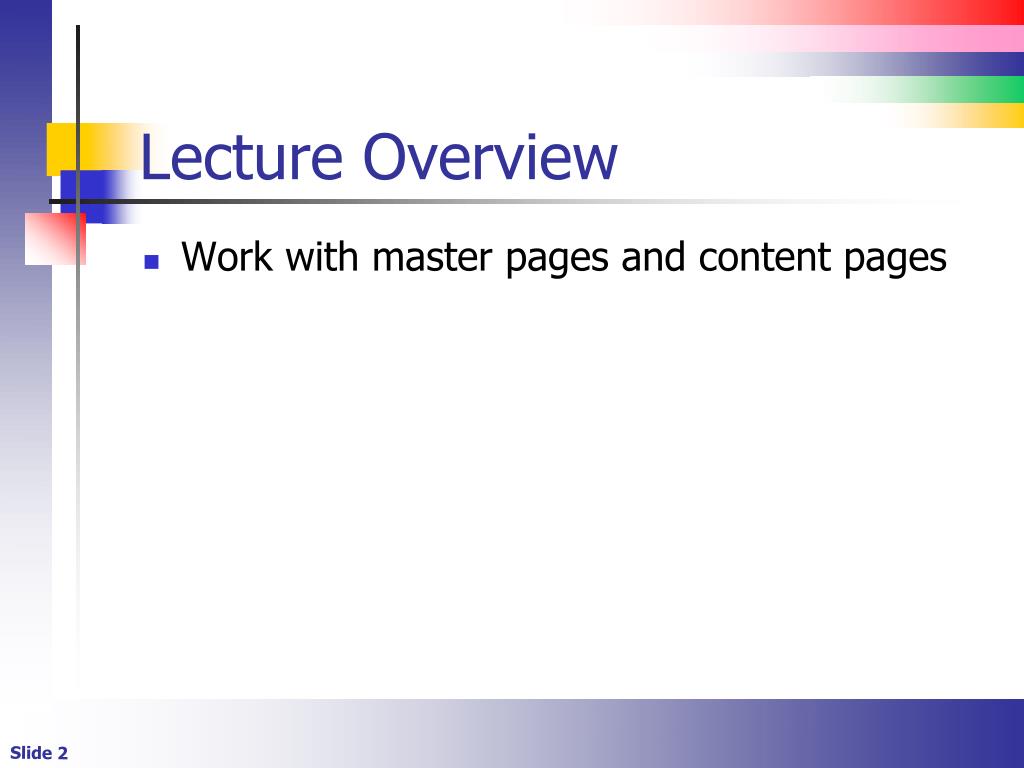 Lecture Overview

- Work with master pages and content pages

Slide 2